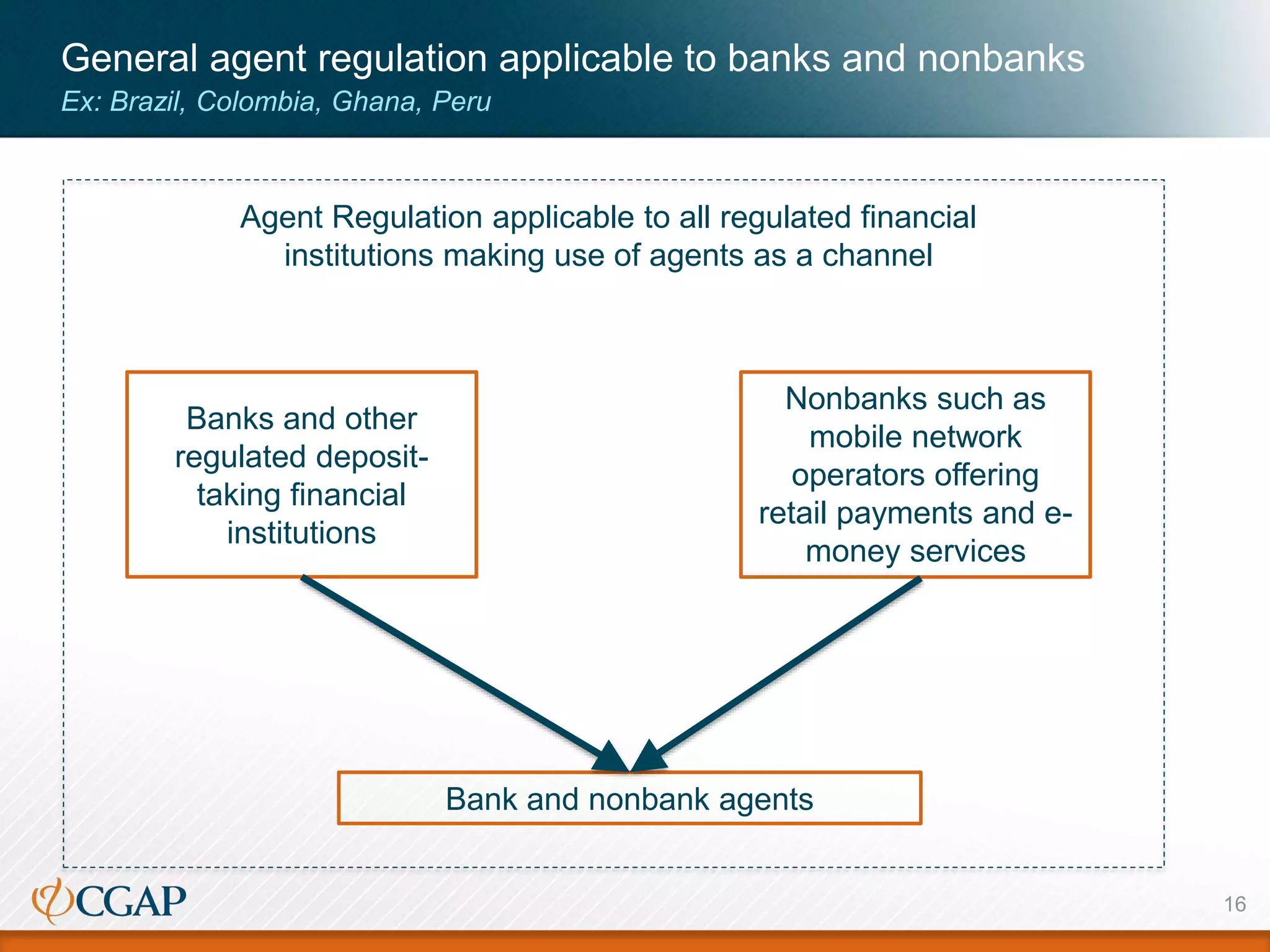 General agent regulation applicable to banks and nonbanks

Ex: Brazil, Colombia, Ghana, Peru

Agent Regulation applicable to all regulated financial institutions making use of agents as a channel

Banks and other regulated deposit-taking financial institutions

Nonbanks such as mobile network operators offering retail payments and e-money services

Bank and nonbank agents

CGAP

16